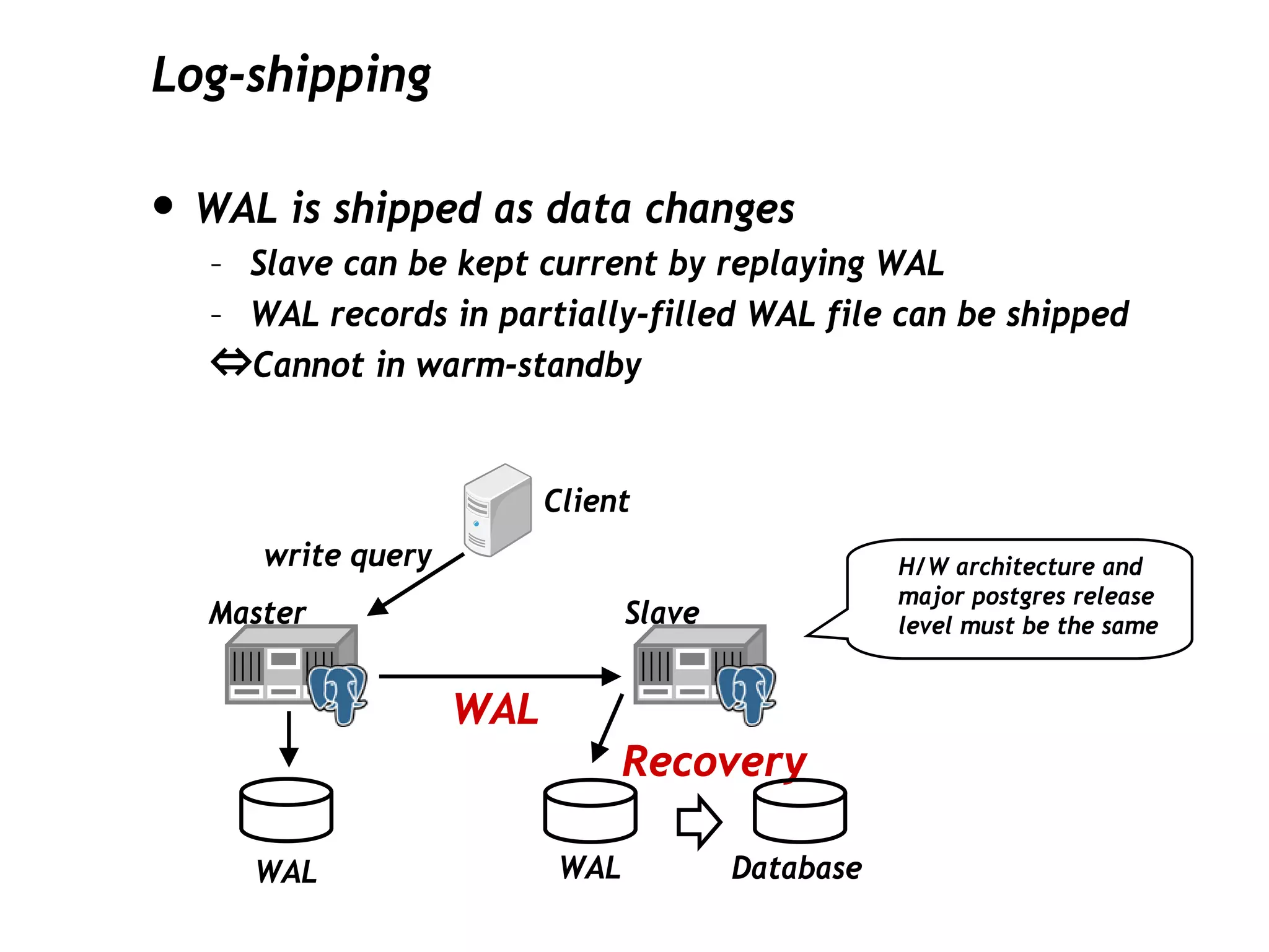 Log-shipping

• WAL is shipped as data changes
  – Slave can be kept current by replaying WAL
  – WAL records in partially-filled WAL file can be shipped
  ⇔Cannot in warm-standby

Client

write query

Master

Slave

H/W architecture and major postgres release level must be the same

WAL

Recovery

WAL

WAL

Database